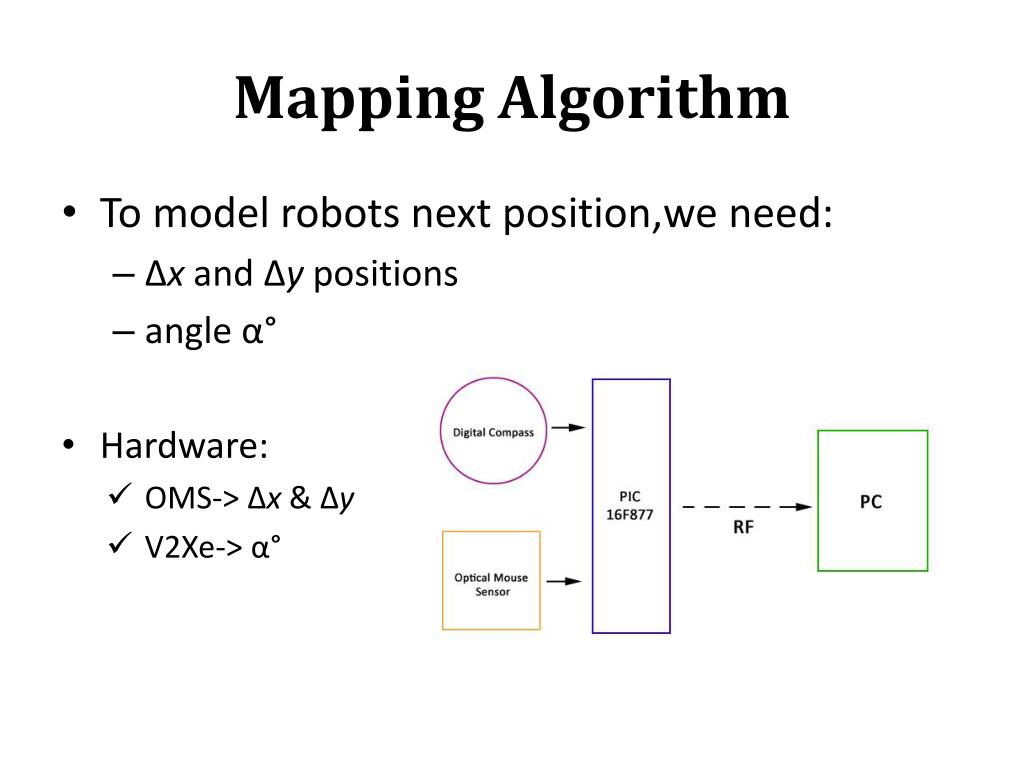 Mapping Algorithm

• To model robots next position,we need:
– $\Delta x$ and $\Delta y$ positions
– angle $\alpha°$

• Hardware:
✓ OMS-> $\Delta x$ & $\Delta y$
✓ V2Xe-> $\alpha°$

Digital Compass

Optical Mouse Sensor

PIC 16F877

RF

PC